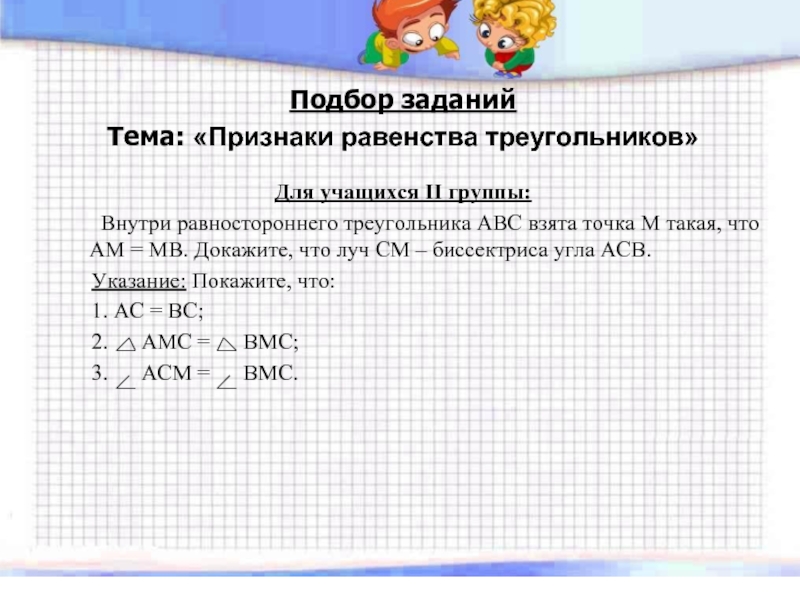 Подбор заданий

Тема: «Признаки равенства треугольников»

Для учащихся II группы:

Внутри равностороннего треугольника АВС взята точка М такая, что АМ = МВ. Докажите, что луч СМ – биссектриса угла АСВ.

Указание: Покажите, что:

1. АС = ВС;

2. $\triangle$ АМС = $\triangle$ ВМС;

3. $\angle$ АСМ = $\angle$ ВМС.